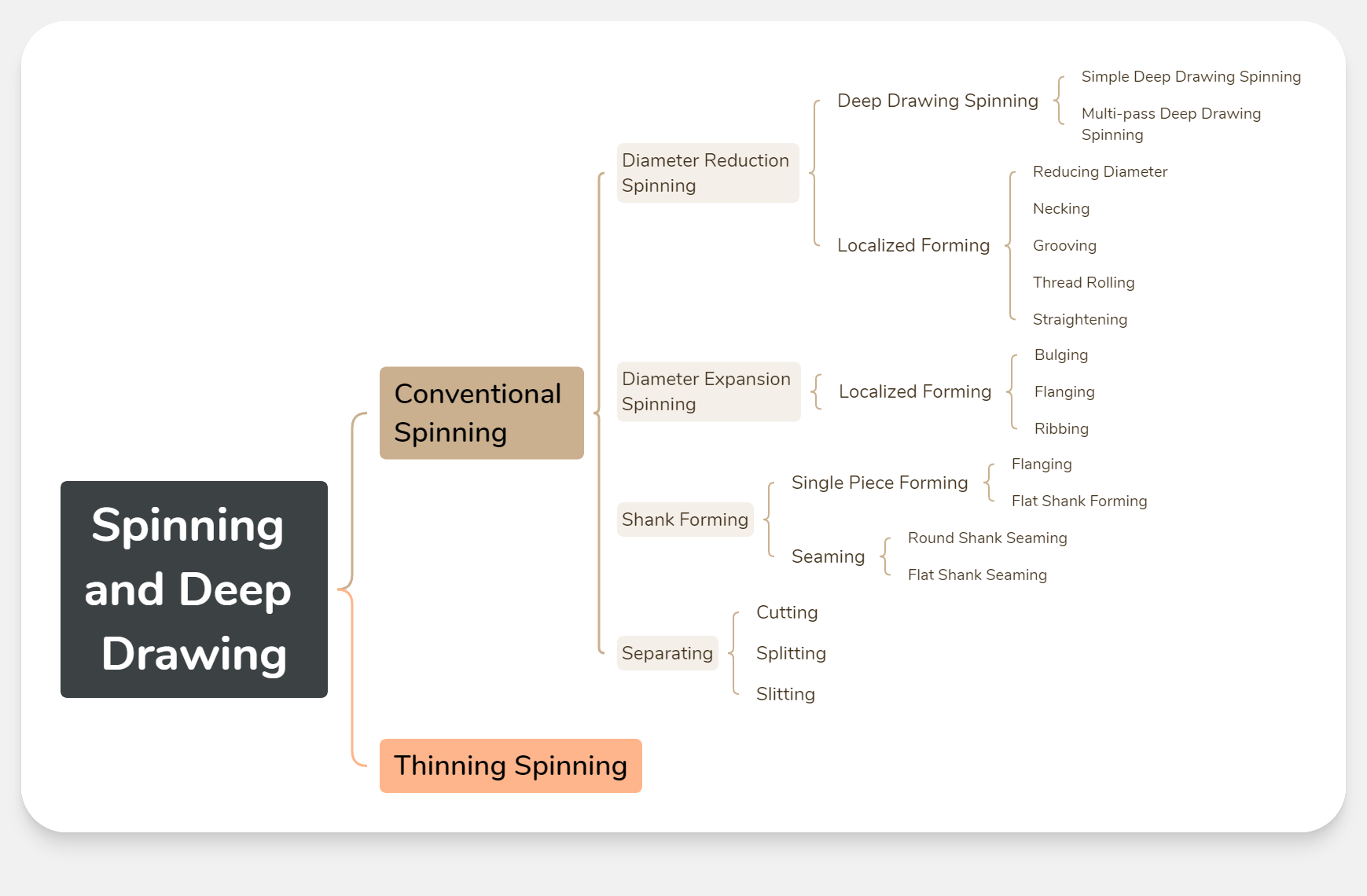 Spinning and Deep Drawing

Conventional Spinning

Diameter Reduction Spinning

Deep Drawing Spinning

Simple Deep Drawing Spinning

Multi-pass Deep Drawing Spinning

Localized Forming

Reducing Diameter

Necking

Grooving

Thread Rolling

Straightening

Diameter Expansion Spinning

Localized Forming

Bulging

Flanging

Ribbing

Shank Forming

Single Piece Forming

Flanging

Flat Shank Forming

Seaming

Round Shank Seaming

Flat Shank Seaming

Separating

Cutting

Splitting

Slitting

Thinning Spinning